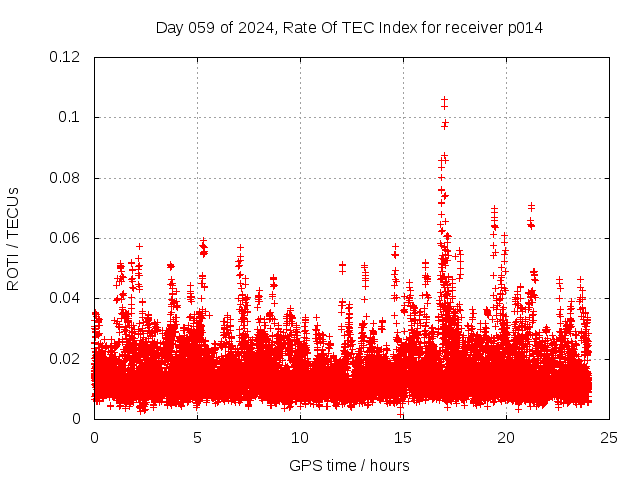 Day 059 of 2024, Rate Of TEC Index for receiver p014

ROTI / TECUs

0.12
0.1
0.08
0.06
0.04
0.02
0

0
5
10
15
20
25

GPS time / hours